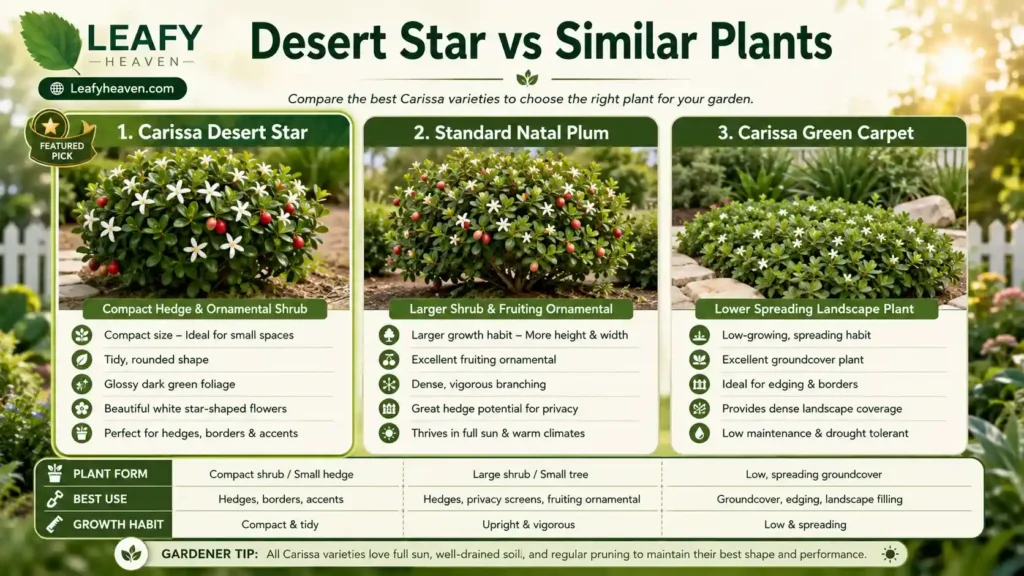 LEAFY HEAVEN

Leafyheaven.com

Desert Star vs Similar Plants

Compare the best Carissa varieties to choose the right plant for your garden.

FEATURED PICK

1. Carissa Desert Star

Compact Hedge & Ornamental Shrub

Compact size – Ideal for small spaces

Tidy, rounded shape

Glossy dark green foliage

Beautiful white star-shaped flowers

Perfect for hedges, borders & accents

2. Standard Natal Plum

Larger Shrub & Fruiting Ornamental

Larger growth habit – More height & width

Excellent fruiting ornamental

Dense, vigorous branching

Great hedge potential for privacy

Thrives in full sun & warm climates

3. Carissa Green Carpet

Lower Spreading Landscape Plant

Low-growing, spreading habit

Excellent groundcover plant

Ideal for edging & borders

Provides dense landscape coverage

Low maintenance & drought tolerant

| PLANT FORM | Compact shrub / Small hedge | Large shrub / Small tree | Low, spreading groundcover |
|---|---|---|---|
| BEST USE | Hedges, borders, accents | Hedges, privacy screens, fruiting ornamental | Groundcover, edging, landscape filling |
| GROWTH HABIT | Compact & tidy | Upright & vigorous | Low & spreading |

GARDENER TIP: All Carissa varieties love full sun, well-drained soil, and regular pruning to maintain their best shape and performance.